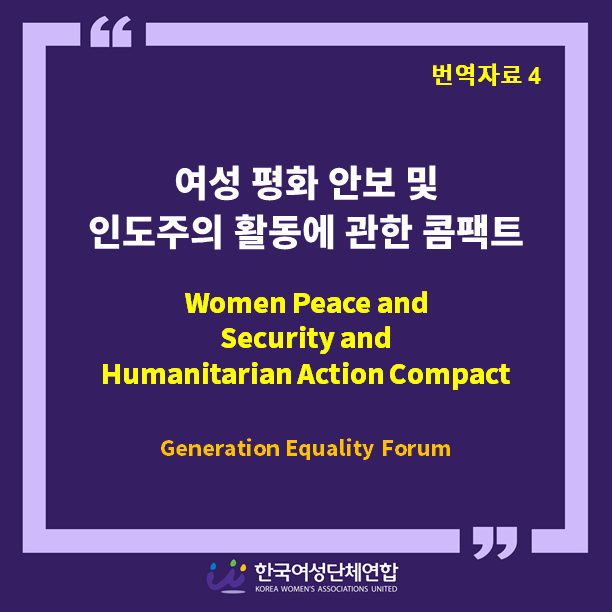 번역자료 4

여성 평화 안보 및
인도주의 활동에 관한 콤팩트

Women Peace and
Security and
Humanitarian Action Compact

Generation Equality Forum

한국여성단체연합
KOREA WOMEN'S ASSOCIATIONS UNITED